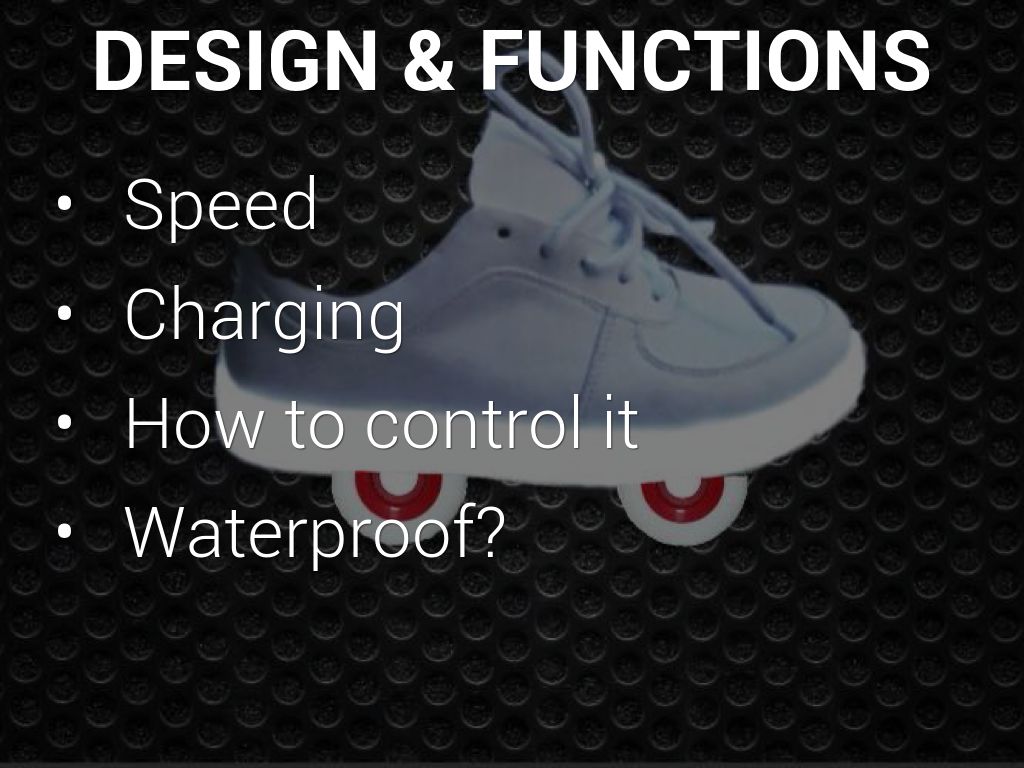 DESIGN & FUNCTIONS

• Speed
• Charging
• How to control it
• Waterproof?